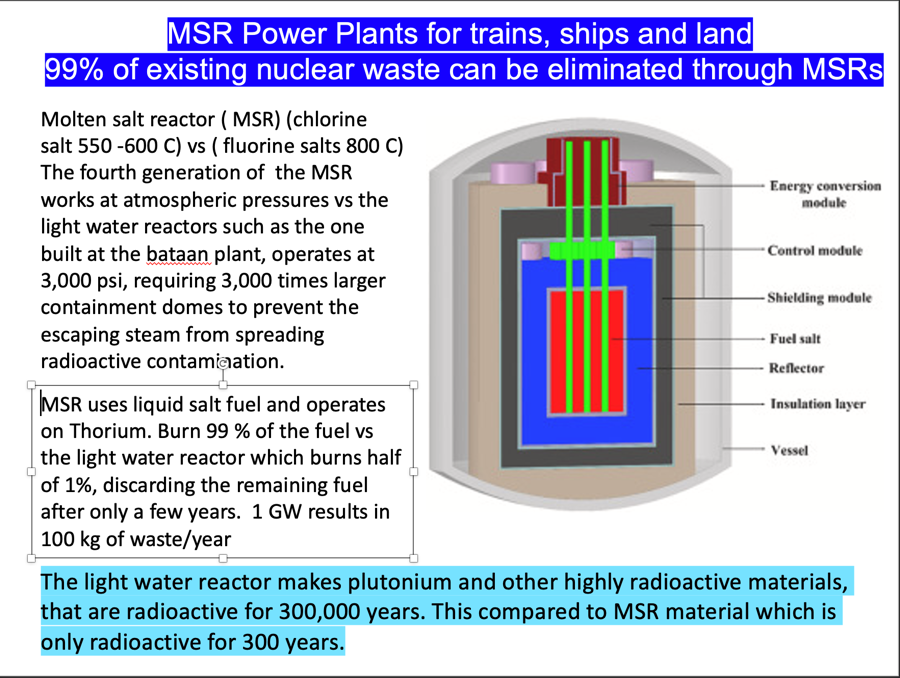 MSR Power Plants for trains, ships and land
99% of existing nuclear waste can be eliminated through MSRs

Molten salt reactor ( MSR) (chlorine salt 550 -600 C) vs ( fluorine salts 800 C) The fourth generation of the MSR works at atmospheric pressures vs the light water reactors such as the one built at the bataan plant, operates at 3,000 psi, requiring 3,000 times larger containment domes to prevent the escaping steam from spreading radioactive contamination.

MSR uses liquid salt fuel and operates on Thorium. Burn 99 % of the fuel vs the light water reactor which burns half of 1%, discarding the remaining fuel after only a few years. 1 GW results in 100 kg of waste/year

Energy conversion module
Control module
Shielding module
Fuel salt
Reflector
Insulation layer
Vessel

The light water reactor makes plutonium and other highly radioactive materials, that are radioactive for 300,000 years. This compared to MSR material which is only radioactive for 300 years.